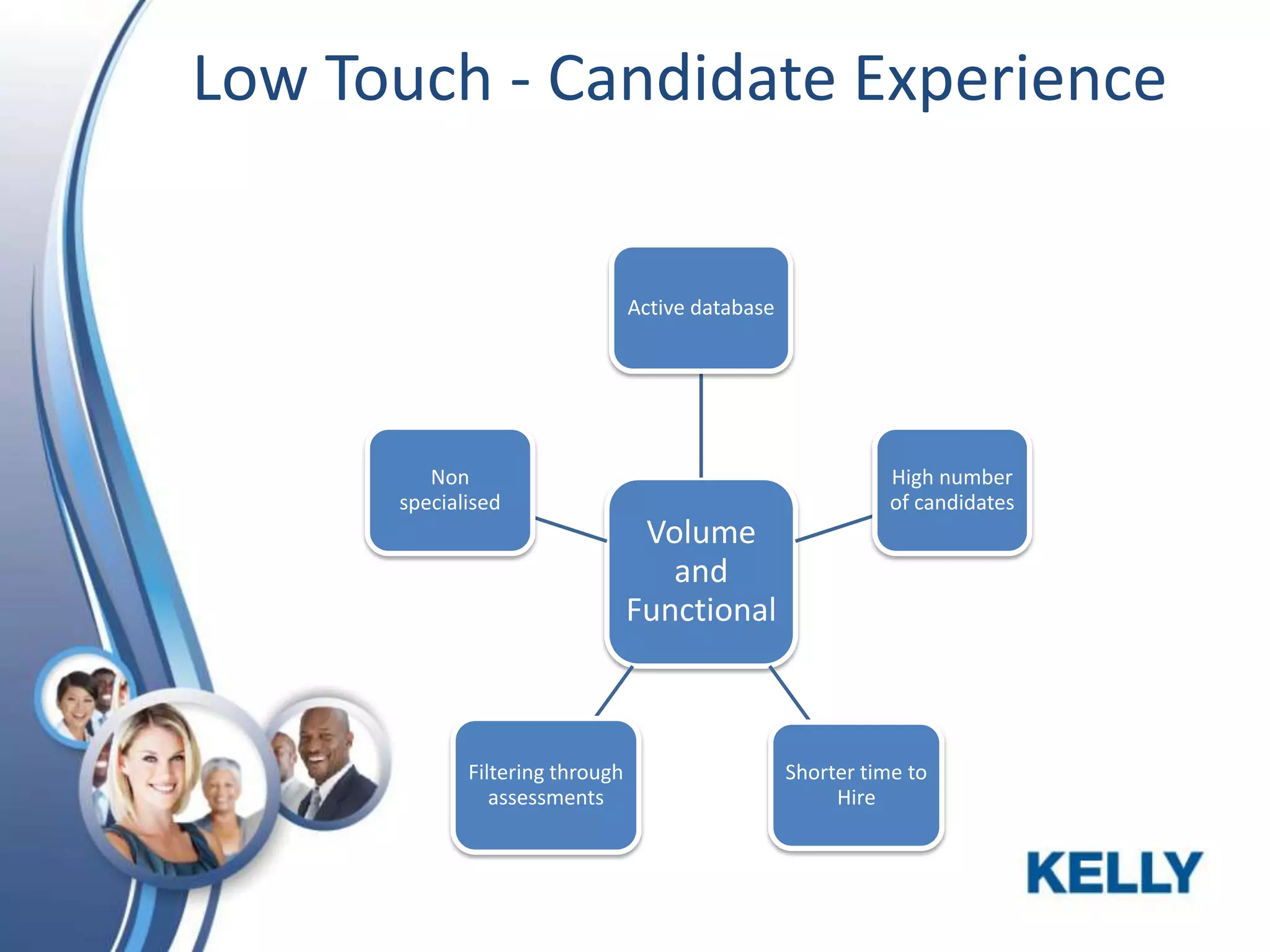 Low Touch - Candidate Experience

Active database

Non specialised

Volume and Functional

High number of candidates

Filtering through assessments

Shorter time to Hire

KELLY